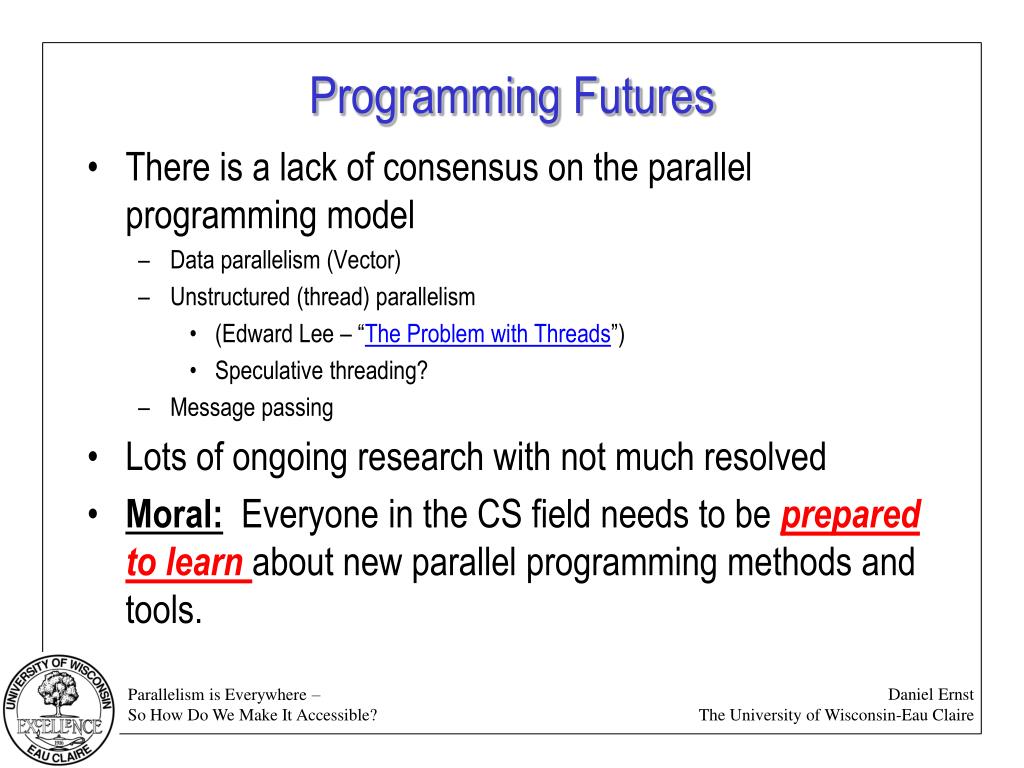 Programming Futures

• There is a lack of consensus on the parallel programming model
– Data parallelism (Vector)
– Unstructured (thread) parallelism
• (Edward Lee – "The Problem with Threads")
• Speculative threading?
– Message passing

• Lots of ongoing research with not much resolved

• Moral: Everyone in the CS field needs to be prepared to learn about new parallel programming methods and tools.

UNIVERSITY OF WISCONSIN EXCELLENCE EAU CLAIRE

Parallelism is Everywhere – So How Do We Make It Accessible?

Daniel Ernst
The University of Wisconsin-Eau Claire